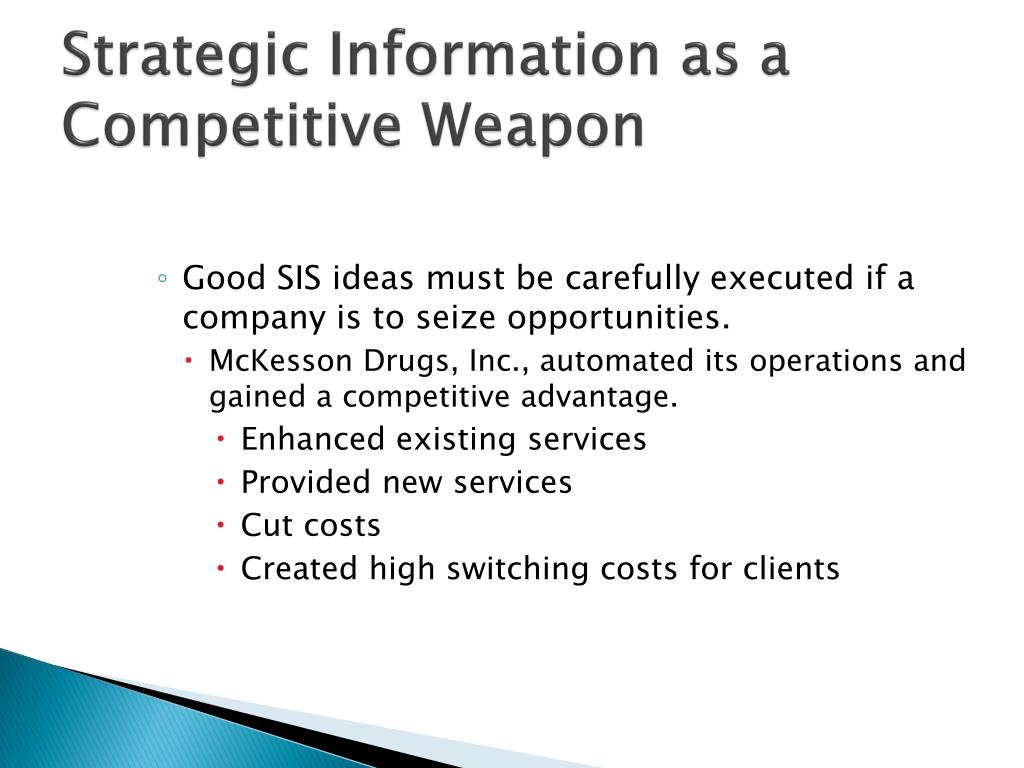 Strategic Information as a Competitive Weapon

◦ Good SIS ideas must be carefully executed if a company is to seize opportunities.

• McKesson Drugs, Inc., automated its operations and gained a competitive advantage.

• Enhanced existing services
• Provided new services
• Cut costs
• Created high switching costs for clients